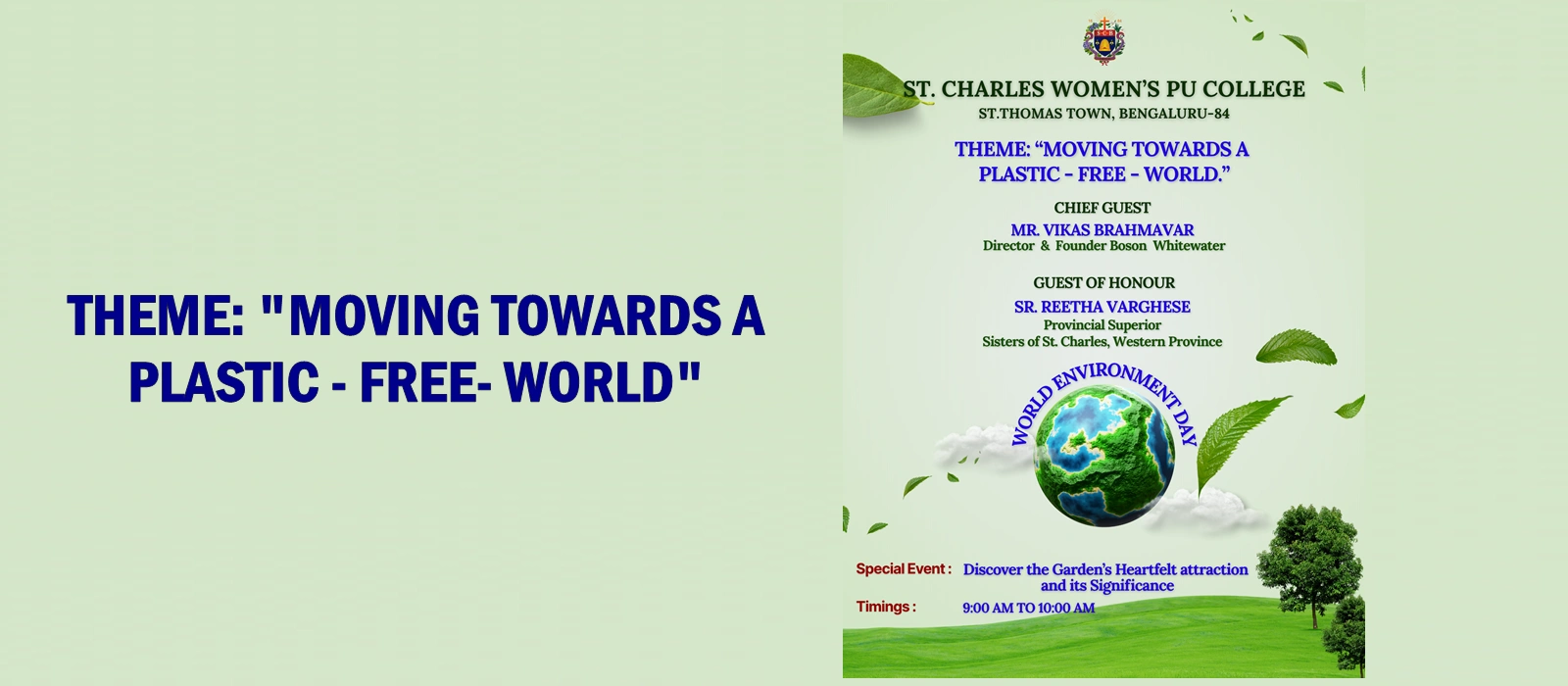 THEME: "MOVING TOWARDS A PLASTIC - FREE- WORLD"

ST. CHARLES WOMEN'S PU COLLEGE
ST.THOMAS TOWN, BENGALURU-84

THEME: "MOVING TOWARDS A PLASTIC - FREE - WORLD."

CHIEF GUEST
MR. VIKAS BRAHMAVAR
Director & Founder Boson Whitewater

GUEST OF HONOUR
SR. REETHA VARGHESE
Provincial Superior
Sisters of St. Charles, Western Province

WORLD ENVIRONMENT DAY

Special Event : Discover the Garden's Heartfelt attraction and its Significance
Timings : 9:00 AM TO 10:00 AM